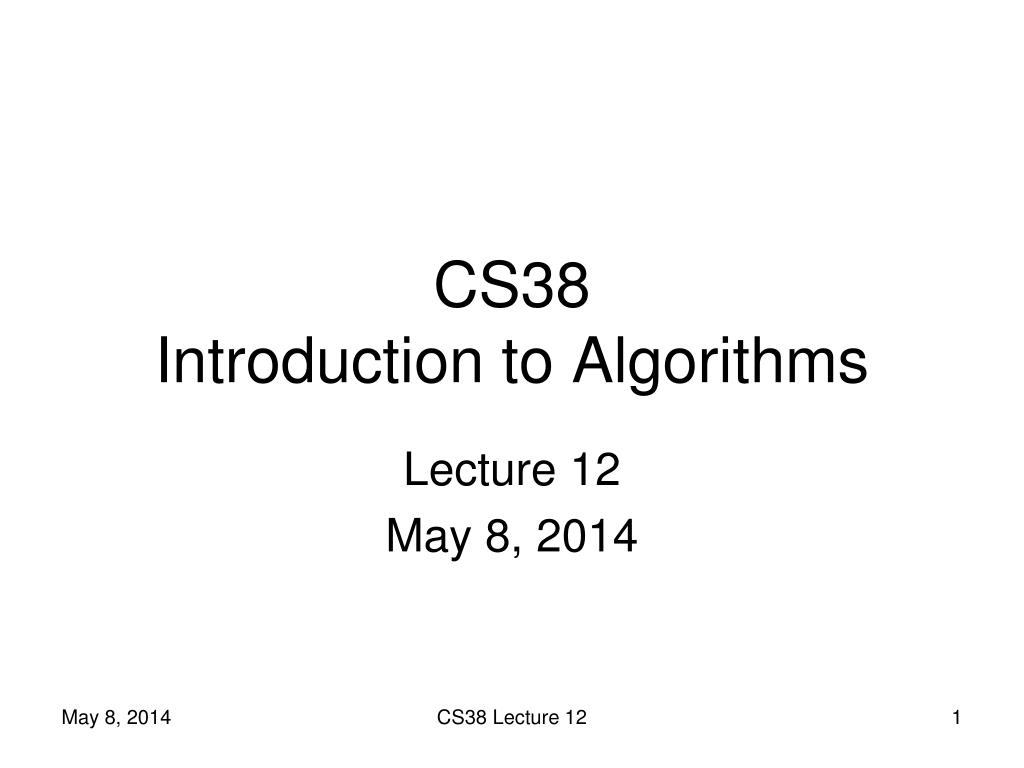 CS38
Introduction to Algorithms

Lecture 12

May 8, 2014

May 8, 2014

CS38 Lecture 12

1